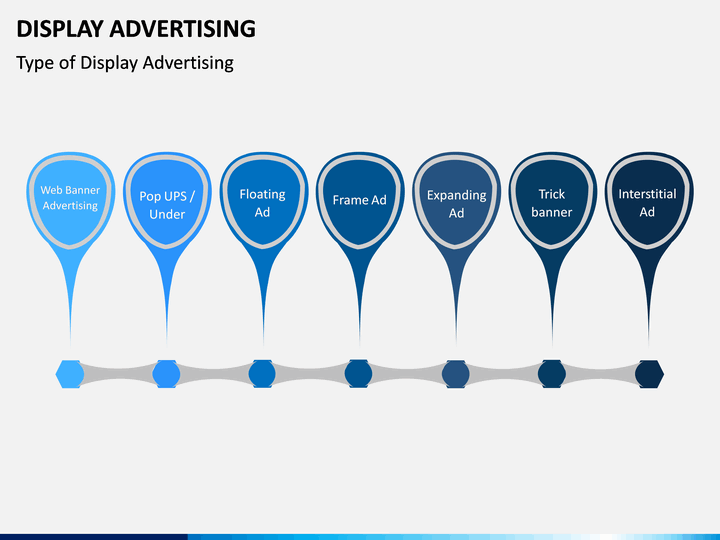 DISPLAY ADVERTISING

Type of Display Advertising

Web Banner Advertising

Pop UPS / Under

Floating Ad

Frame Ad

Expanding Ad

Trick banner

Interstitial Ad